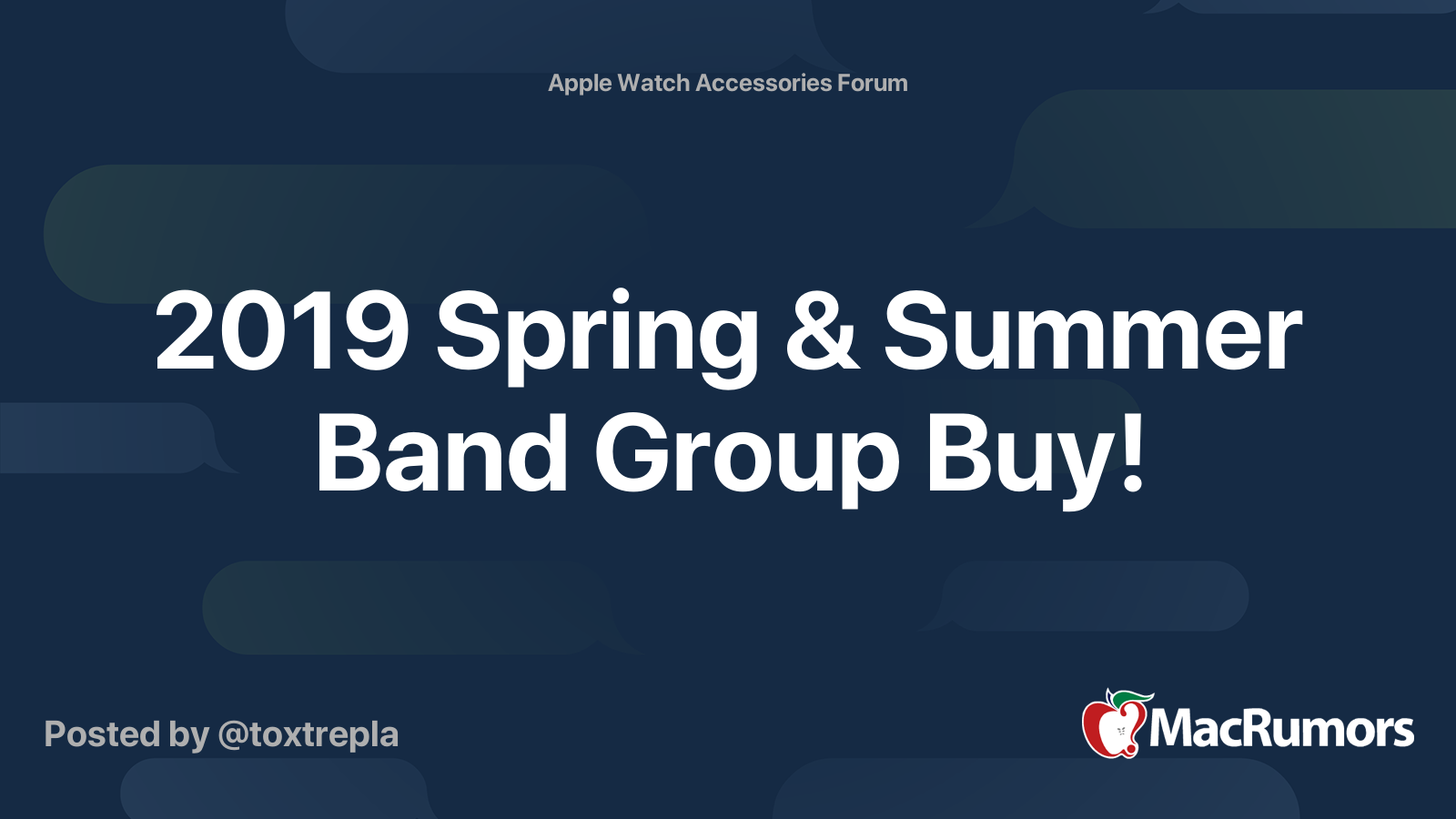 Apple Watch Accessories Forum

2019 Spring & Summer Band Group Buy!

Posted by @toxtrepla

MacRumors